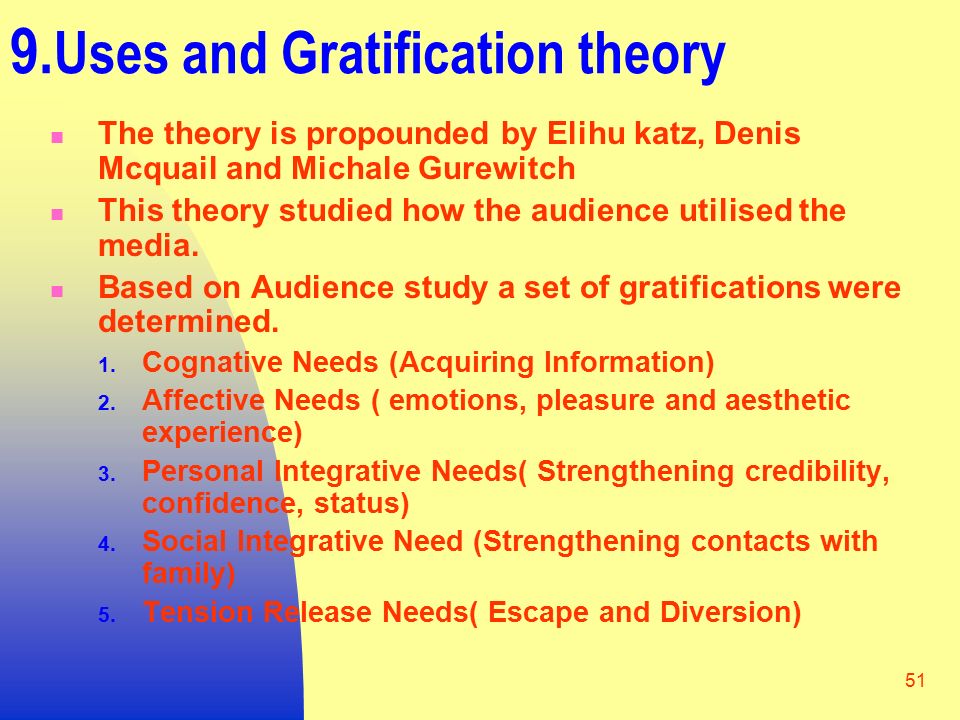 9.Uses and Gratification theory

- The theory is propounded by Elihu katz, Denis Mcquail and Michale Gurewitch
- This theory studied how the audience utilised the media.
- Based on Audience study a set of gratifications were determined.

1. Cognative Needs (Acquiring Information)
2. Affective Needs ( emotions, pleasure and aesthetic experience)
3. Personal Integrative Needs( Strengthening credibility, confidence, status)
4. Social Integrative Need (Strengthening contacts with family)
5. Tension Release Needs( Escape and Diversion)

51